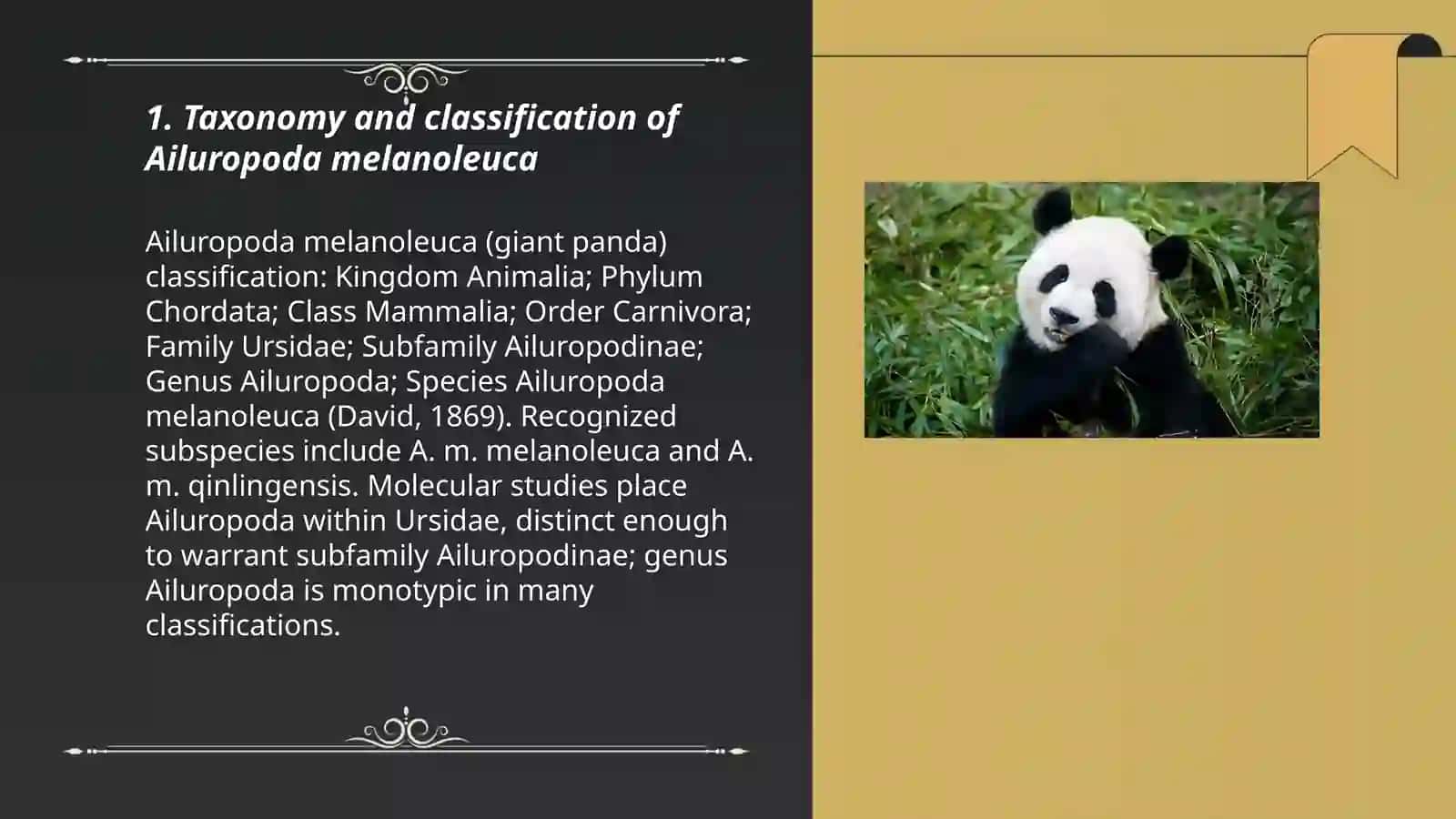 1. Taxonomy and classification of Ailuropoda melanoleuca

Ailuropoda melanoleuca (giant panda) classification: Kingdom Animalia; Phylum Chordata; Class Mammalia; Order Carnivora; Family Ursidae; Subfamily Ailuropodinae; Genus Ailuropoda; Species Ailuropoda melanoleuca (David, 1869). Recognized subspecies include A. m. melanoleuca and A. m. qinlingensis. Molecular studies place Ailuropoda within Ursidae, distinct enough to warrant subfamily Ailuropodinae; genus Ailuropoda is monotypic in many classifications.